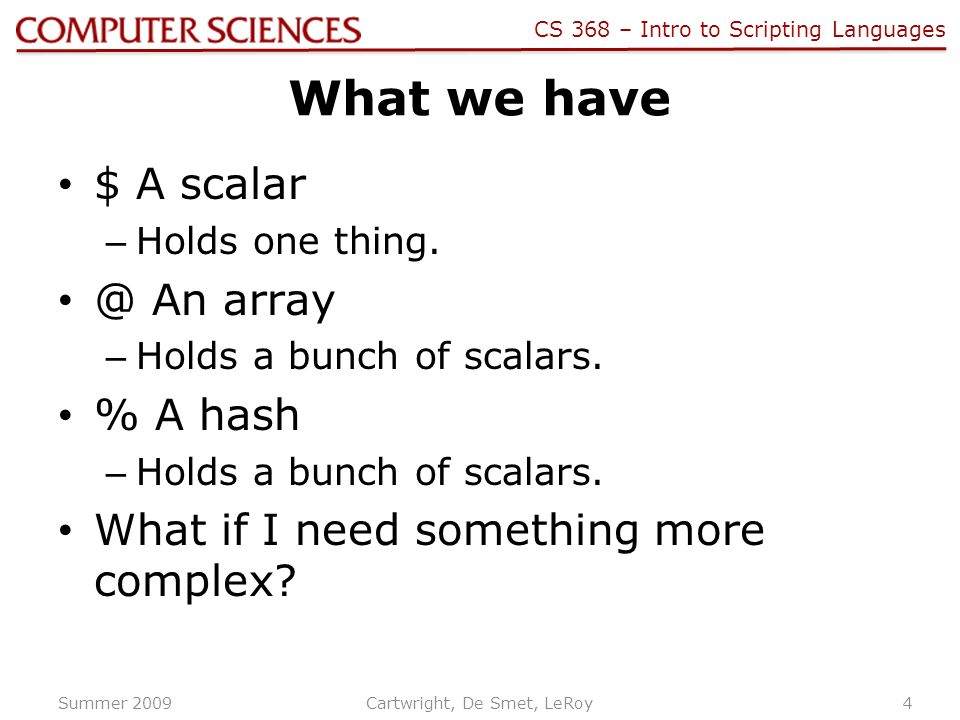 COMPUTER SCIENCES

CS 368 – Intro to Scripting Languages

What we have

• \$ A scalar
– Holds one thing.
• @ An array
– Holds a bunch of scalars.
• % A hash
– Holds a bunch of scalars.
• What if I need something more complex?

Summer 2009

Cartwright, De Smet, LeRoy

4